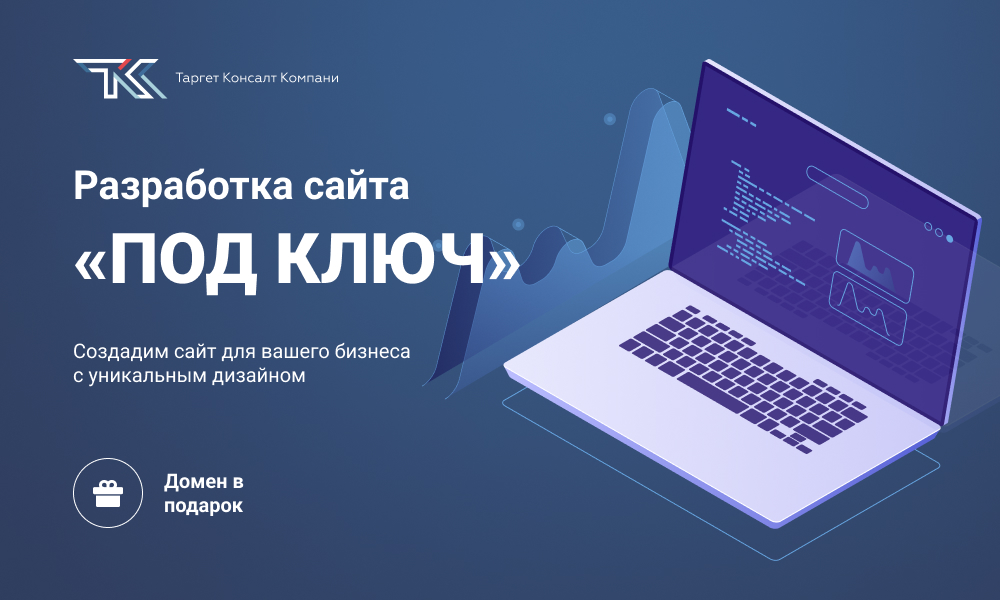 Таргет Консалт Компани

Разработка сайта

«ПОД КЛЮЧ»

Создадим сайт для вашего бизнеса с уникальным дизайном

Домен в подарок